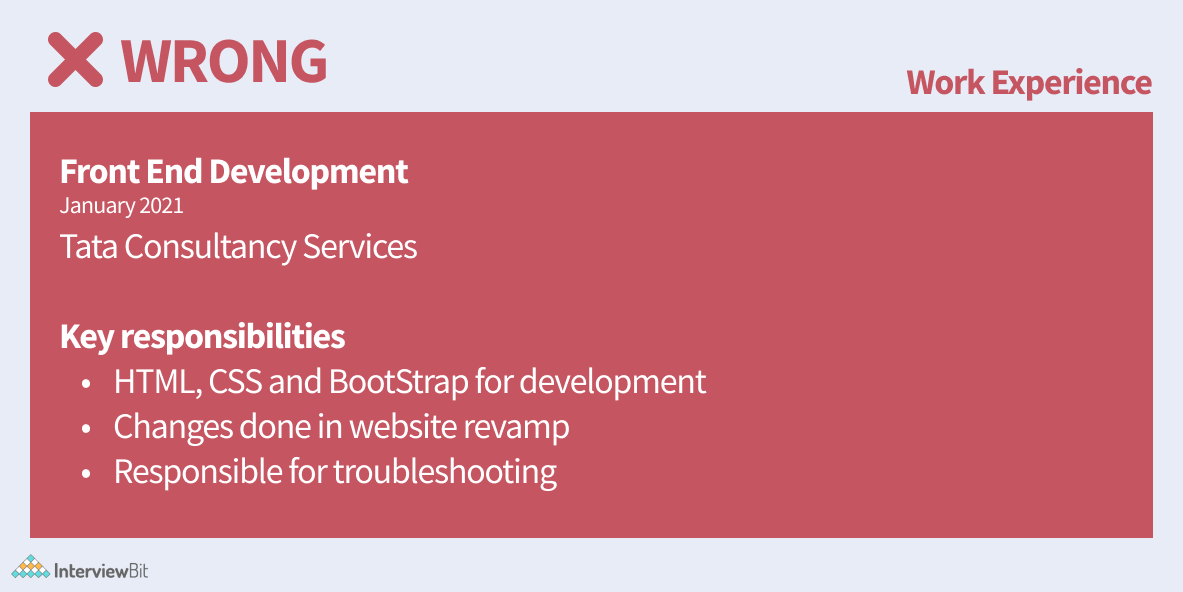 WRONG

Work Experience

Front End Development
January 2021
Tata Consultancy Services

Key responsibilities
• HTML, CSS and BootStrap for development
• Changes done in website revamp
• Responsible for troubleshooting

InterviewBit